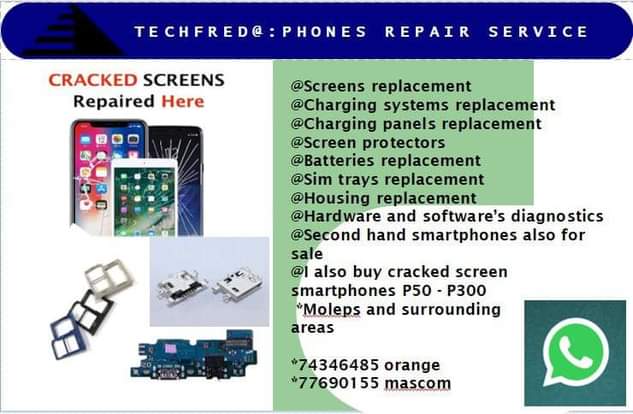 TECHFRED@:PHONES REPAIR SERVICE

CRACKED SCREENS
Repaired Here

@Screens replacement
@Charging systems replacement
@Charging panels replacement
@Screen protectors
@Batteries replacement
@Sim trays replacement
@Housing replacement
@Hardware and software's diagnostics
@Second hand smartphones also for sale
@I also buy cracked screen smartphones P50 - P300
*Moleps and surrounding areas

*74346485 orange
*77690155 mascom